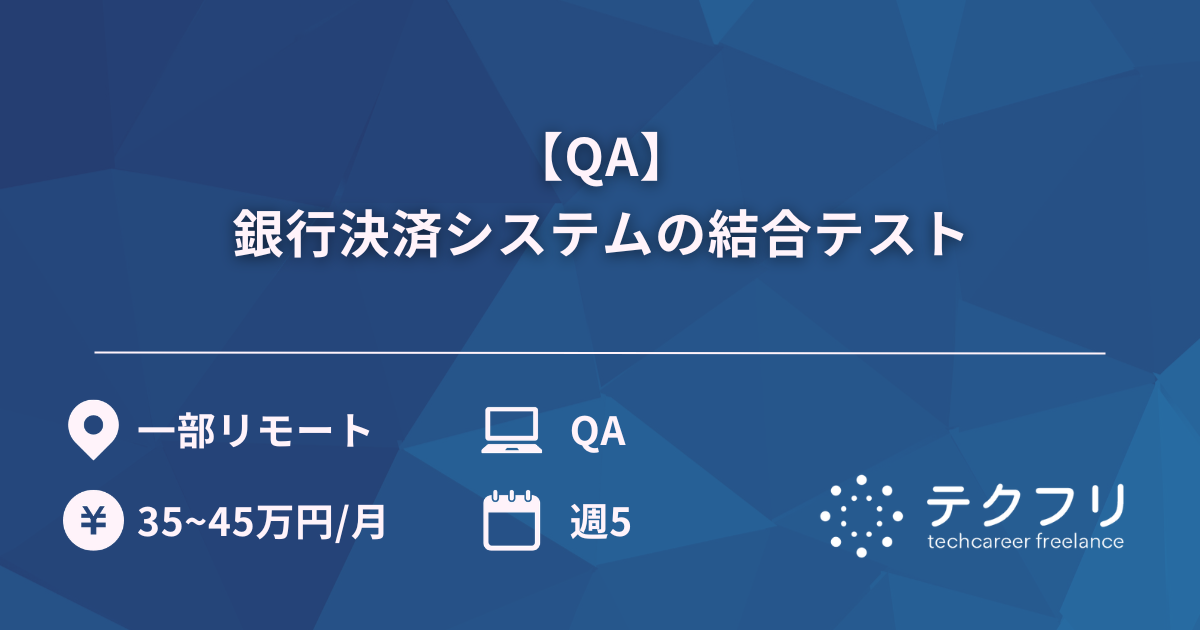 【QA】
銀行決済システムの結合テスト

一部リモート

QA

¥

35~45万円/月

週5

テクフリ
techcareer freelance